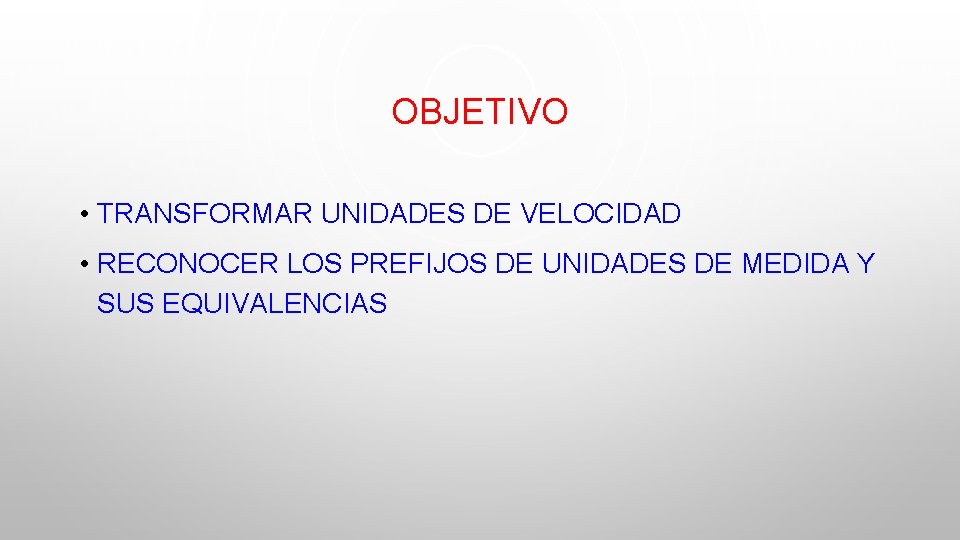 OBJETIVO

• TRANSFORMAR UNIDADES DE VELOCIDAD

• RECONOCER LOS PREFIJOS DE UNIDADES DE MEDIDA Y SUS EQUIVALENCIAS